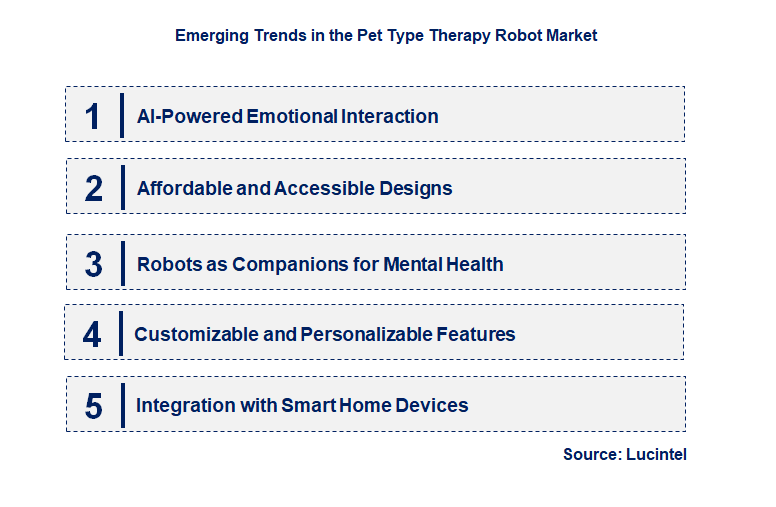 Emerging Trends in the Pet Type Therapy Robot Market

1 AI-Powered Emotional Interaction

2 Affordable and Accessible Designs

3 Robots as Companions for Mental Health

4 Customizable and Personalizable Features

5 Integration with Smart Home Devices

Source: Lucintel